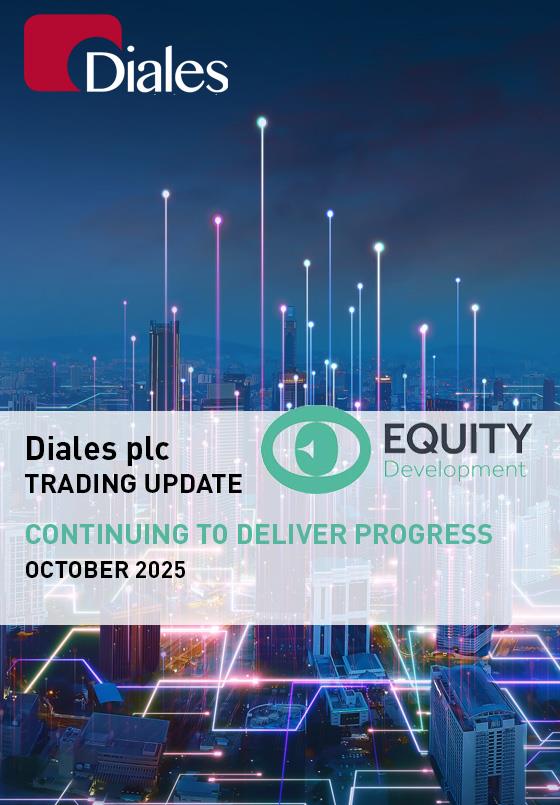 Diales

Diales plc
TRADING UPDATE

EQUITY
Development

CONTINUING TO DELIVER PROGRESS
OCTOBER 2025